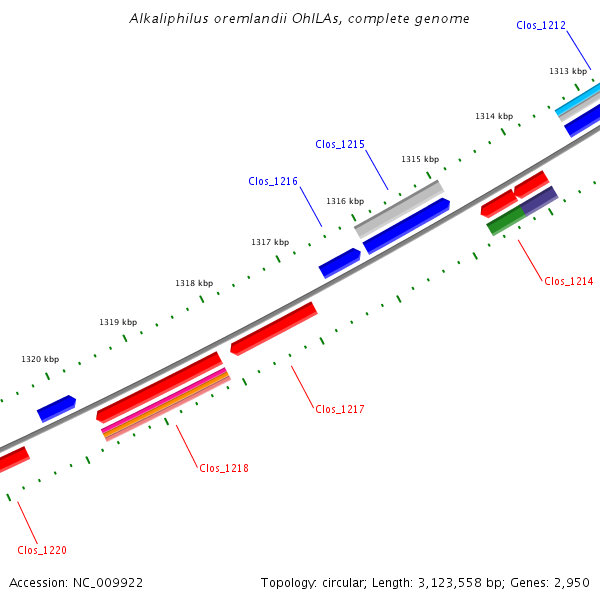 Alkaliphilus oremlandii OhILAs, complete genome

Clos_1212

1313 kbp

1314 kbp

Clos_1215

1315 kbp

Clos_1216

1316 kbp

1317 kbp

Clos_1214

1318 kbp

1319 kbp

1320 kbp

Clos_1217

Clos_1218

Clos_1220

Accession: NC_009922

Topology: circular; Length: 3,123,558 bp; Genes: 2,950